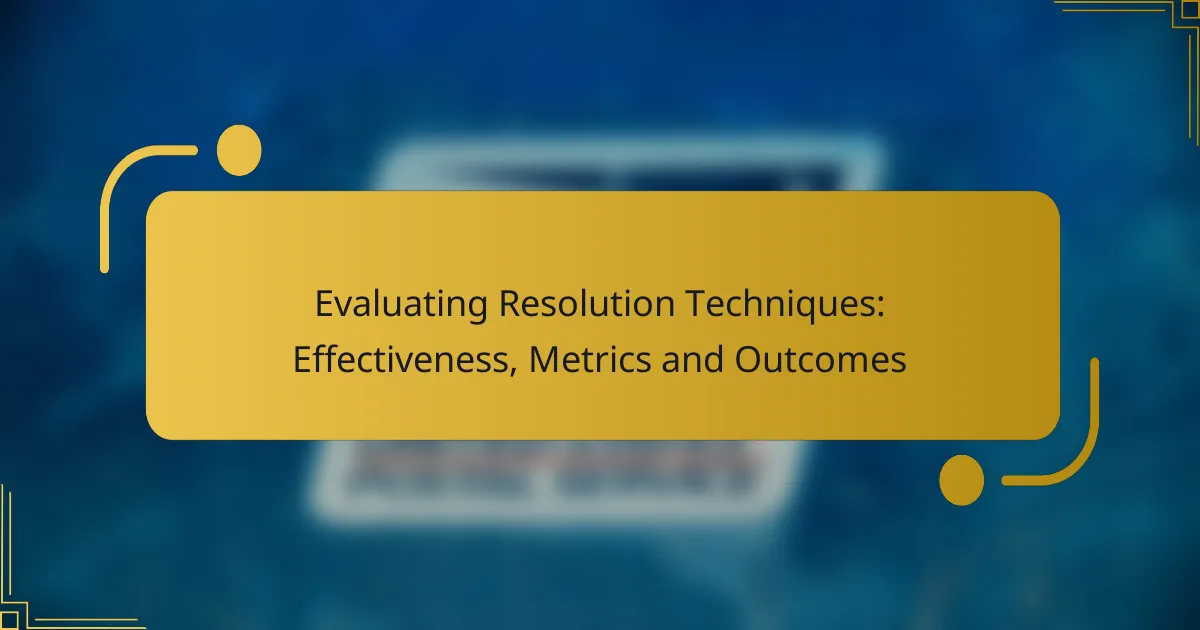 Evaluating Resolution Techniques: Effectiveness, Metrics and Outcomes